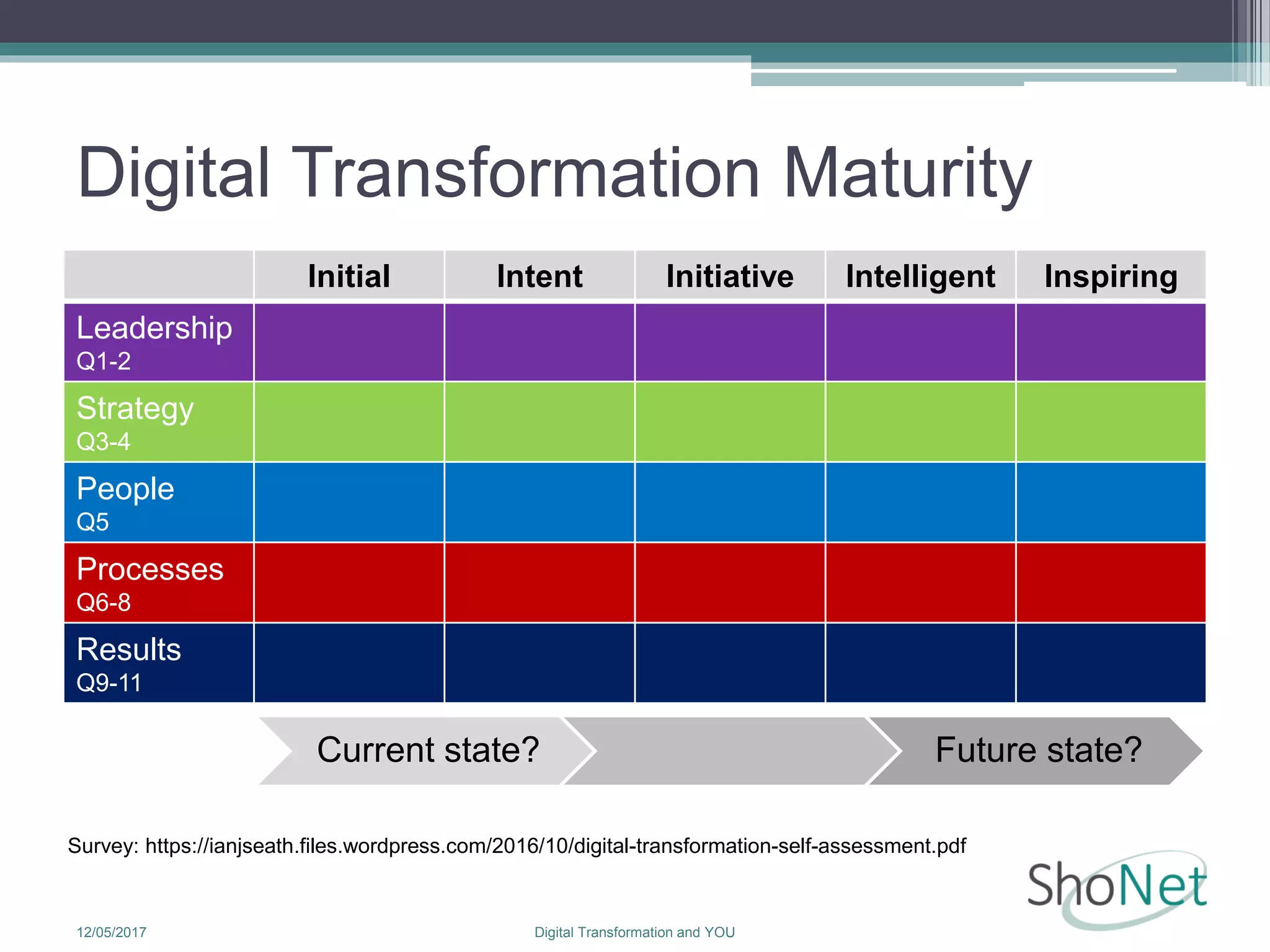 Digital Transformation Maturity

| | Initial | Intent | Initiative | Intelligent | Inspiring |
|---|---|---|---|---|---|
| Leadership Q1-2 | | | | | |
| Strategy Q3-4 | | | | | |
| People Q5 | | | | | |
| Processes Q6-8 | | | | | |
| Results Q9-11 | | | | | |

Current state?

Future state?

Survey: https://ianjseath.files.wordpress.com/2016/10/digital-transformation-self-assessment.pdf

ShoNet

12/05/2017

Digital Transformation and YOU